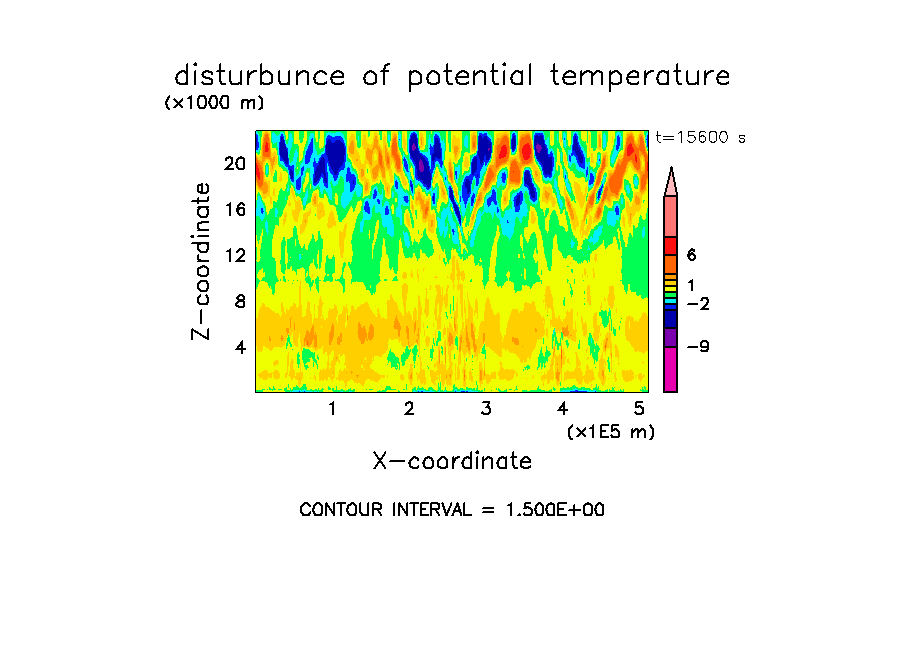 disturbunce of potential temperature
(×1000 m)

t=15600 s

20
16
12
8
4

Z-coordinate

6
1
−2
−9

1 2 3 4 5
(×1E5 m)

X-coordinate

CONTOUR INTERVAL = 1.500E+00